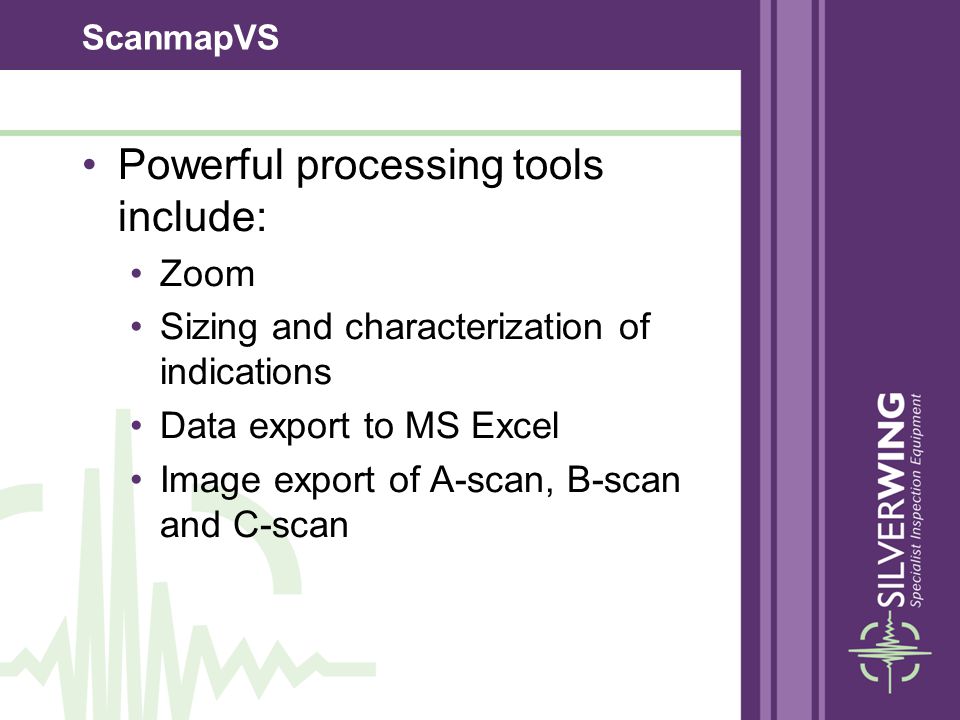 ScanmapVS

• Powerful processing tools include:
  • Zoom
  • Sizing and characterization of indications
  • Data export to MS Excel
  • Image export of A-scan, B-scan and C-scan

SILVERWING
Specialist Inspection Equipment